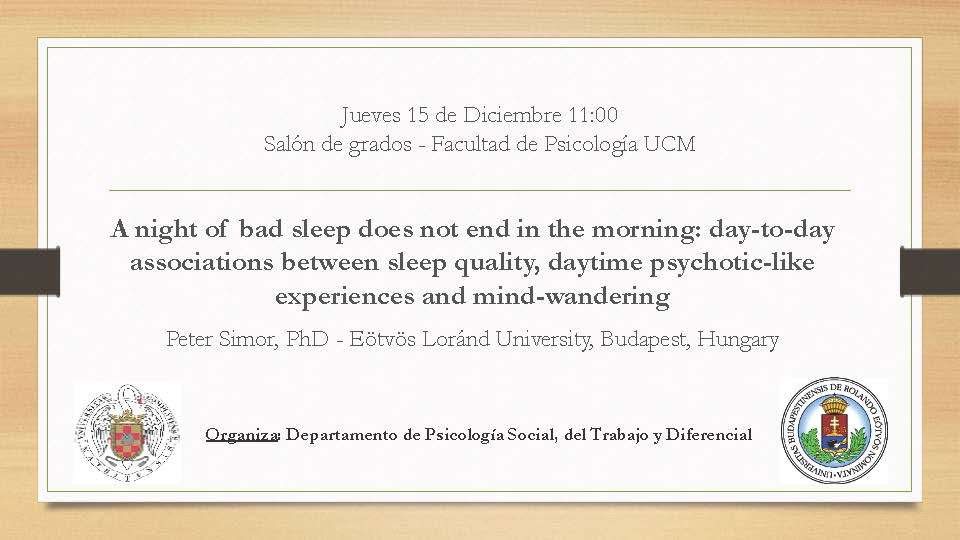 Jueves 15 de Diciembre 11:00
Salón de grados - Facultad de Psicología UCM

A night of bad sleep does not end in the morning: day-to-day associations between sleep quality, daytime psychotic-like experiences and mind-wandering

Peter Simor, PhD - Eötvös Loránd University, Budapest, Hungary

Organiza: Departamento de Psicología Social, del Trabajo y Diferencial

UNIVERSITAS BUDAPESTINENSIS DE ROLANDO EÖTVÖS NOMINATA